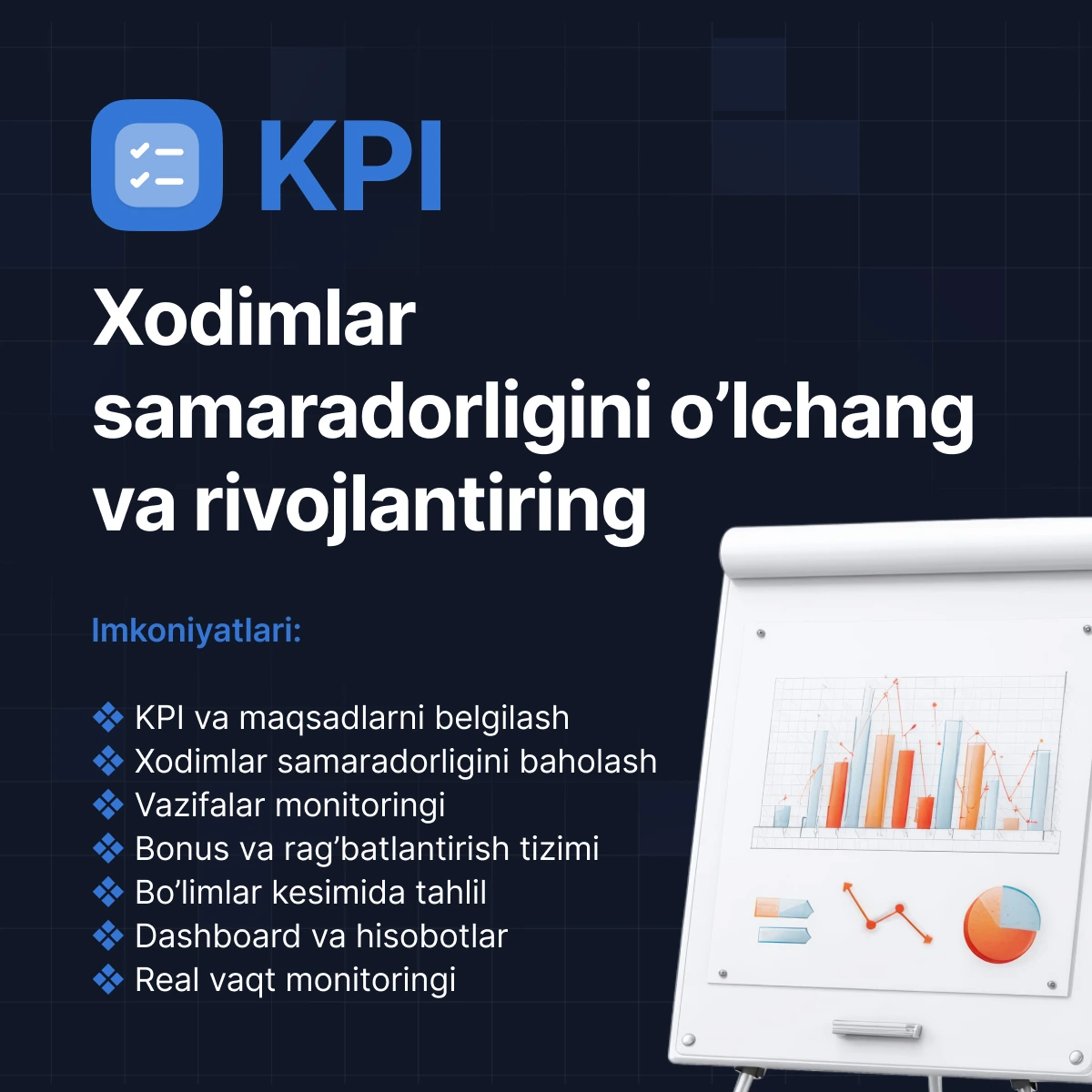 KPI

Xodimlar samaradorligini o’lchang va rivojlantiring

Imkoniyatlari:

❖ KPI va maqsadlarni belgilash
❖ Xodimlar samaradorligini baholash
❖ Vazifalar monitoringi
❖ Bonus va rag’batlantirish tizimi
❖ Bo’limlar kesimida tahlil
❖ Dashboard va hisobotlar
❖ Real vaqt monitoringi